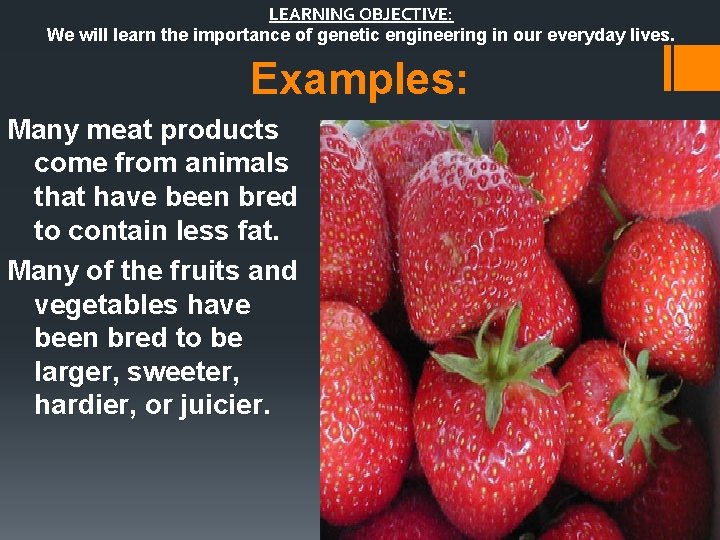 LEARNING OBJECTIVE:
We will learn the importance of genetic engineering in our everyday lives.

Examples:

Many meat products come from animals that have been bred to contain less fat.

Many of the fruits and vegetables have been bred to be larger, sweeter, hardier, or juicier.